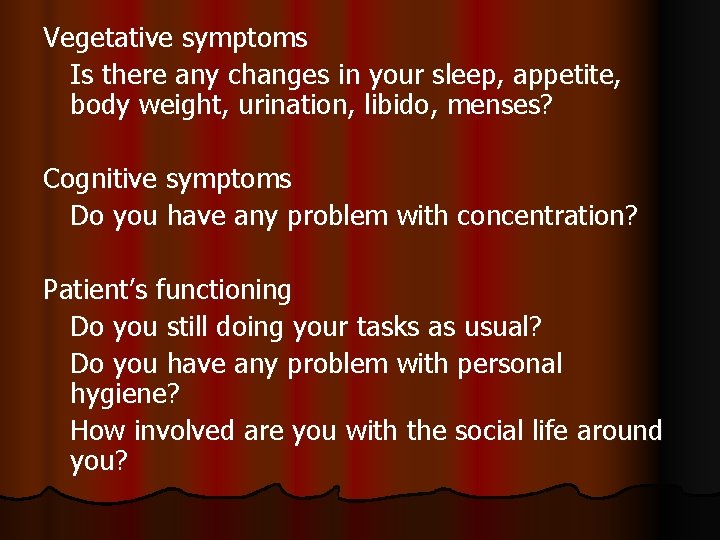 Vegetative symptoms

Is there any changes in your sleep, appetite, body weight, urination, libido, menses?

Cognitive symptoms

Do you have any problem with concentration?

Patient's functioning

Do you still doing your tasks as usual?

Do you have any problem with personal hygiene?

How involved are you with the social life around you?